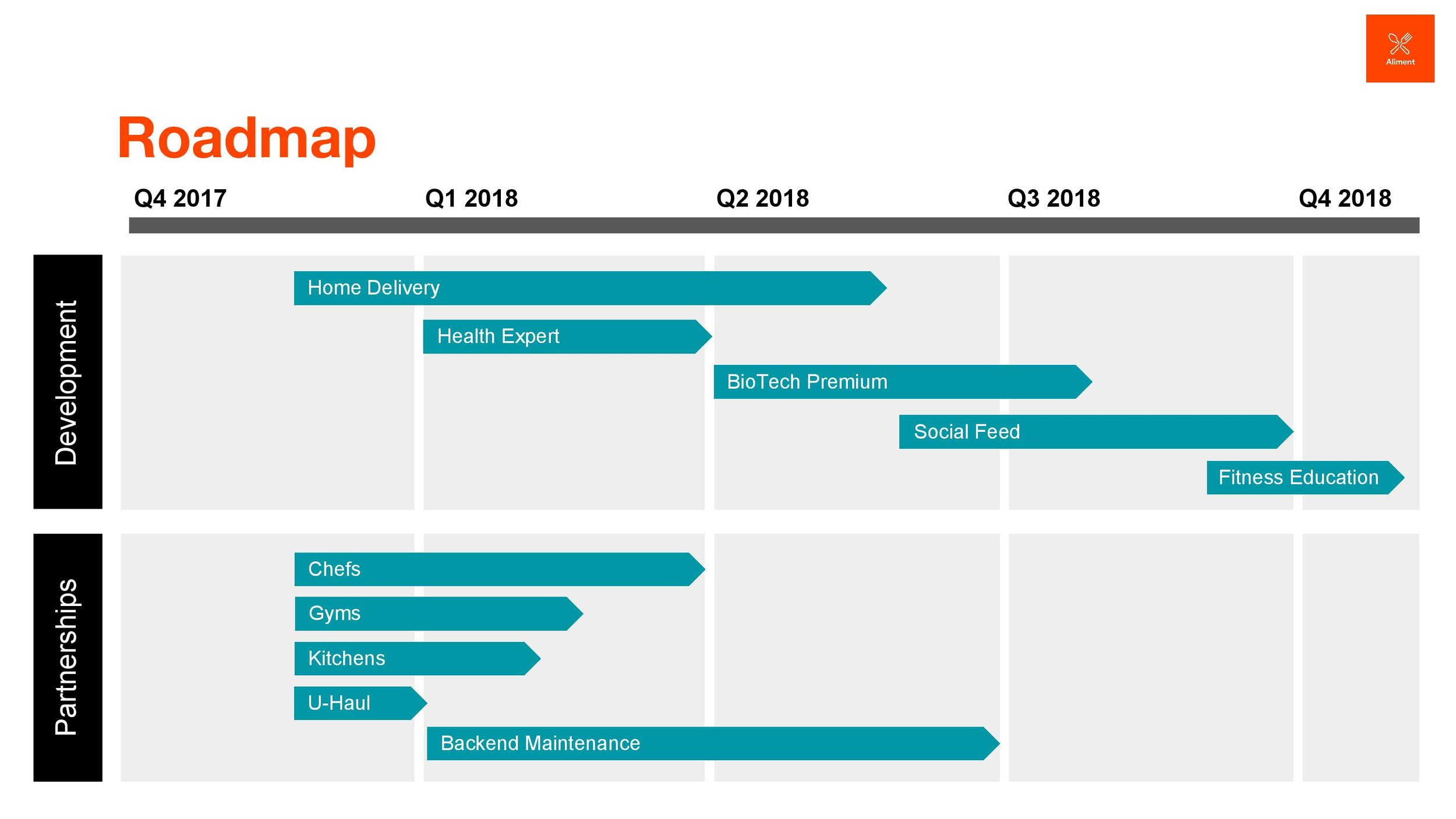 Aliment

Roadmap

Q4 2017 Q1 2018 Q2 2018 Q3 2018 Q4 2018

Development

Home Delivery

Health Expert

BioTech Premium

Social Feed

Fitness Education

Partnerships

Chefs

Gyms

Kitchens

U-Haul

Backend Maintenance